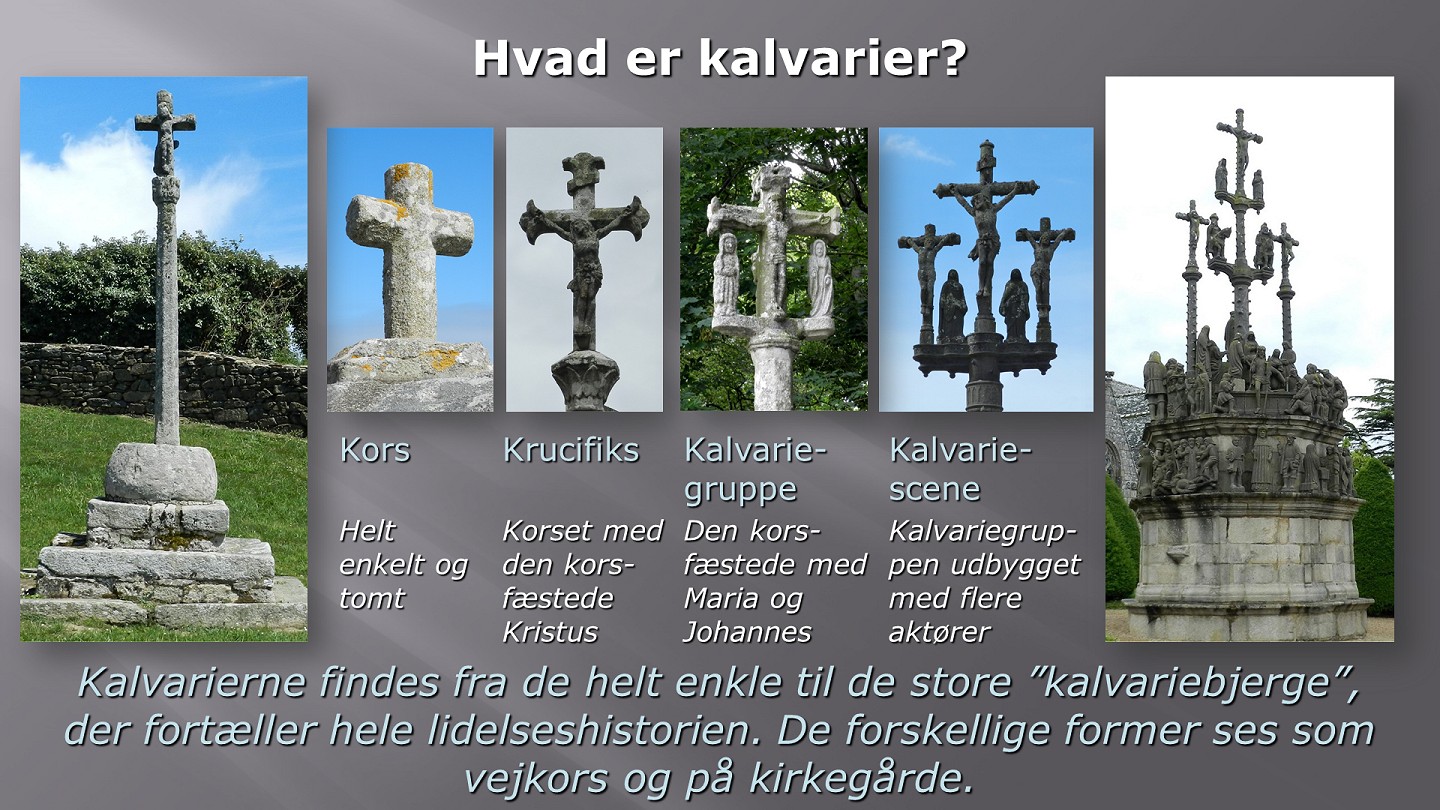 Hvad er kalvarier?

Kors

Helt enkelt og tomt

Krucifiks

Korset med den korsfæstede Kristus

Kalvariegruppe

Den korsfæstede med Maria og Johannes

Kalvariescene

Kalvariegruppen udbygget med flere aktører

Kalvarierne findes fra de helt enkle til de store ”kalvariebjerge”, der fortæller hele lidelseshistorien. De forskellige former ses som vejkors og på kirkegårde.